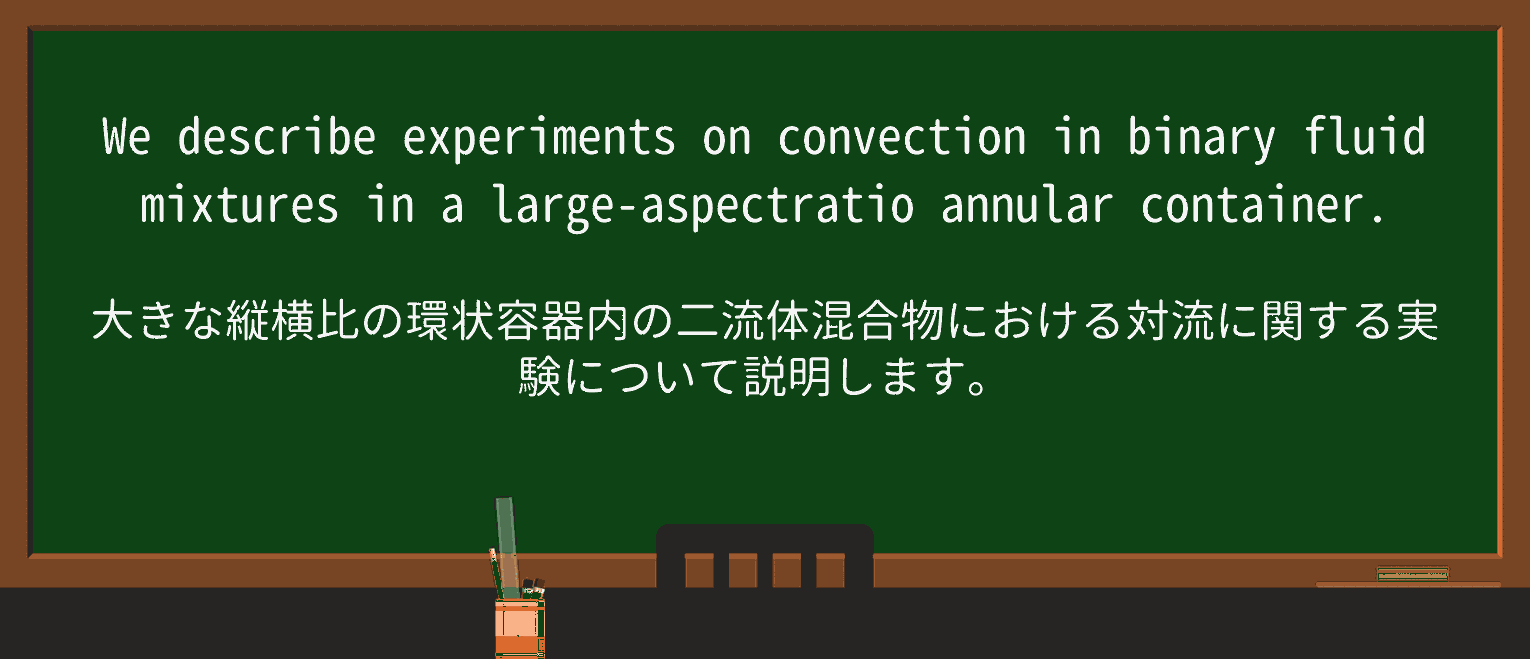 We describe experiments on convection in binary fluid mixtures in a large-aspectratio annular container.

大きな縦横比の環状容器内の二流体混合物における対流に関する実験について説明します。